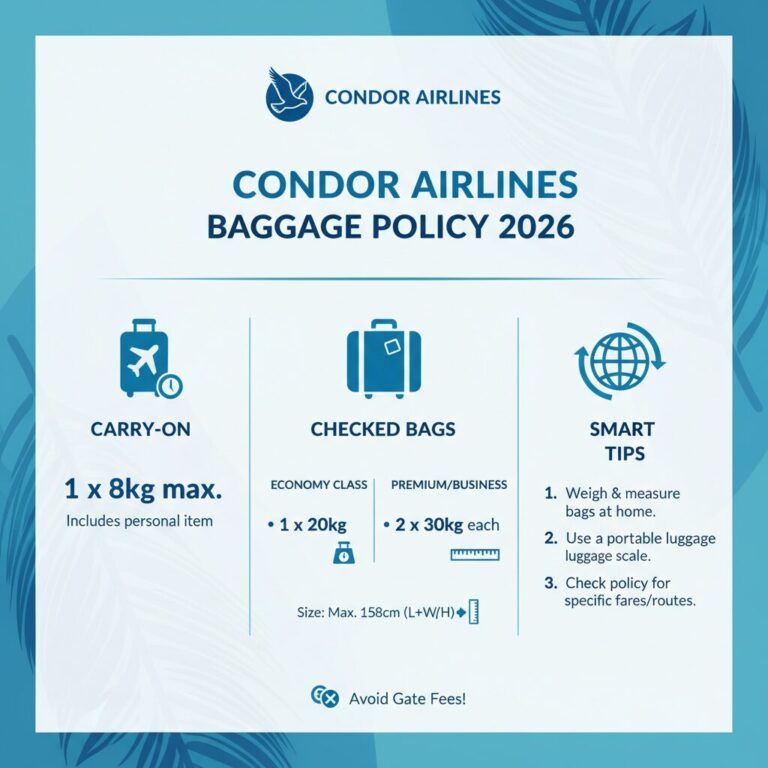 CONDOR AIRLINES

CONDOR AIRLINES
BAGGAGE POLICY 2026

CARRY-ON

1 x 8kg max.

Includes personal item

CHECKED BAGS

ECONOMY CLASS

• 1 x 20kg

PREMIUM/BUSINESS

• 2 x 30kg each

Size: Max. 158cm (L+W/H)

SMART TIPS

1. Weigh & measure bags at home.

2. Use a portable luggage luggage scale.

3. Check policy for specific fares/routes.

Avoid Gate Fees!